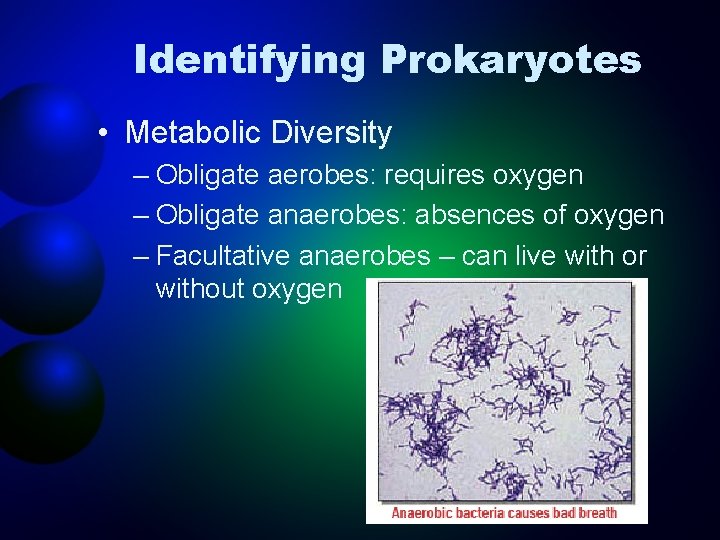 Identifying Prokaryotes

• Metabolic Diversity
– Obligate aerobes: requires oxygen
– Obligate anaerobes: absences of oxygen
– Facultative anaerobes – can live with or without oxygen

Anaerobic bacteria causes bad breath